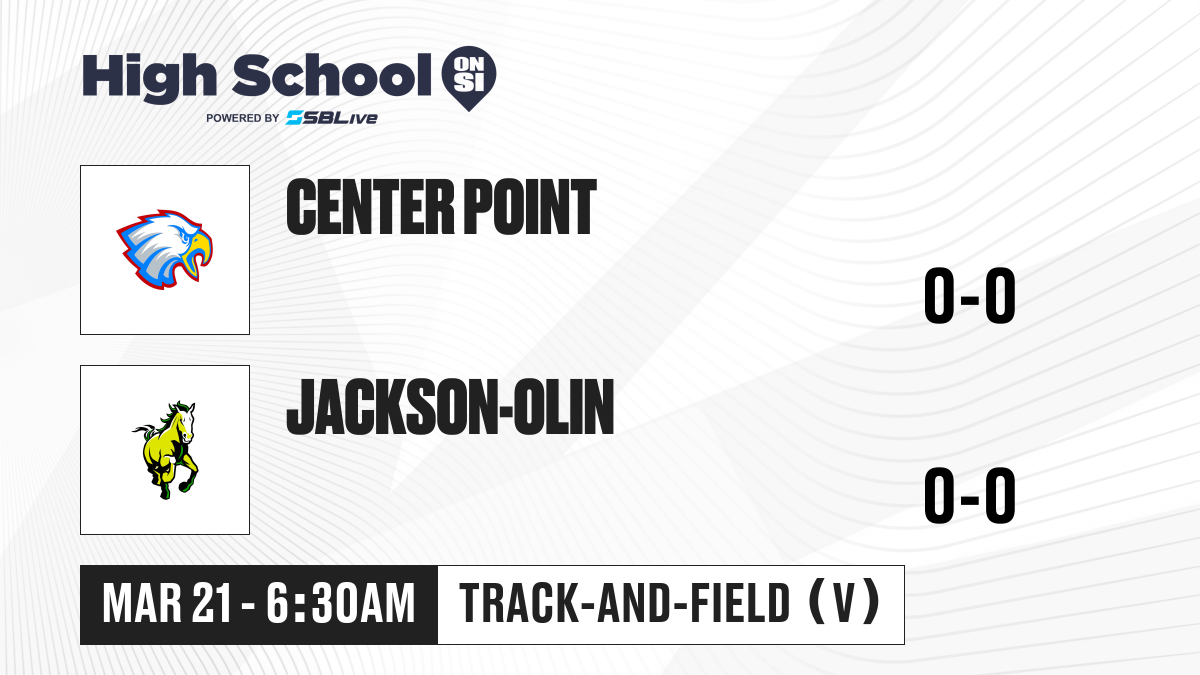 High School ON SI
POWERED BY SBLive

CENTER POINT
0-0

JACKSON-OLIN
0-0

MAR 21 - 6:30AM
TRACK-AND-FIELD (V)